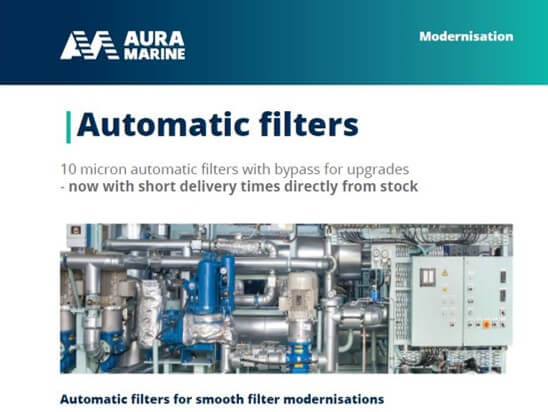 AURA MARINE

Modernisation

Automatic filters

10 micron automatic filters with bypass for upgrades
- now with short delivery times directly from stock

Automatic filters for smooth filter modernisations